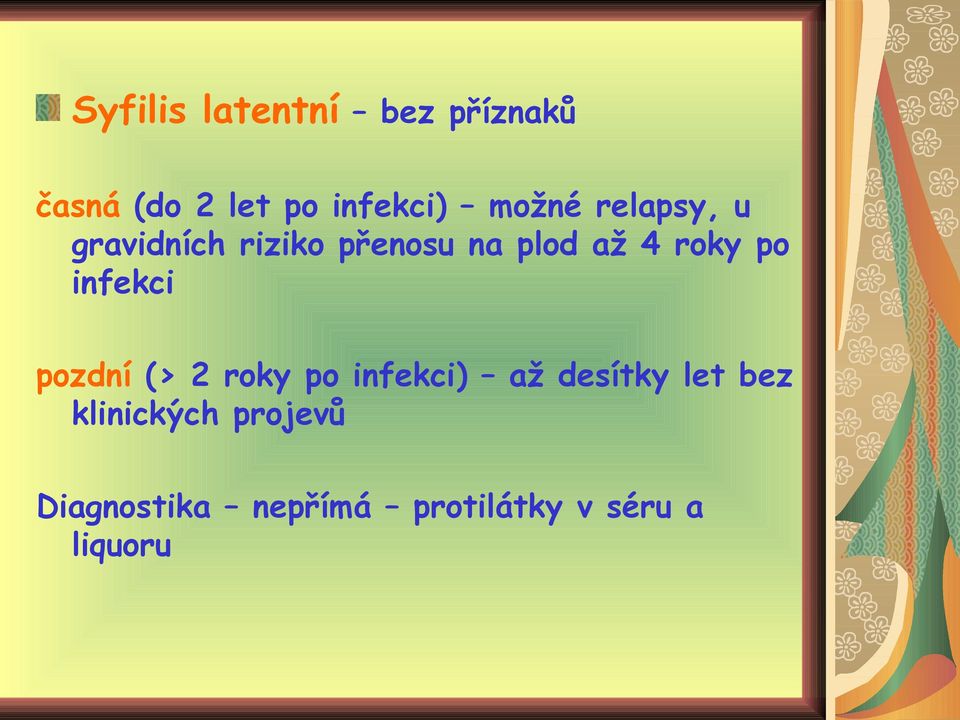 Syfilis latentní – bez příznaků

časná (do 2 let po infekci) – možné relapsy, u gravidních riziko přenosu na plod až 4 roky po infekci

pozdní (> 2 roky po infekci) – až desítky let bez klinických projevů

Diagnostika – nepřímá – protilátky v séru a liquoru